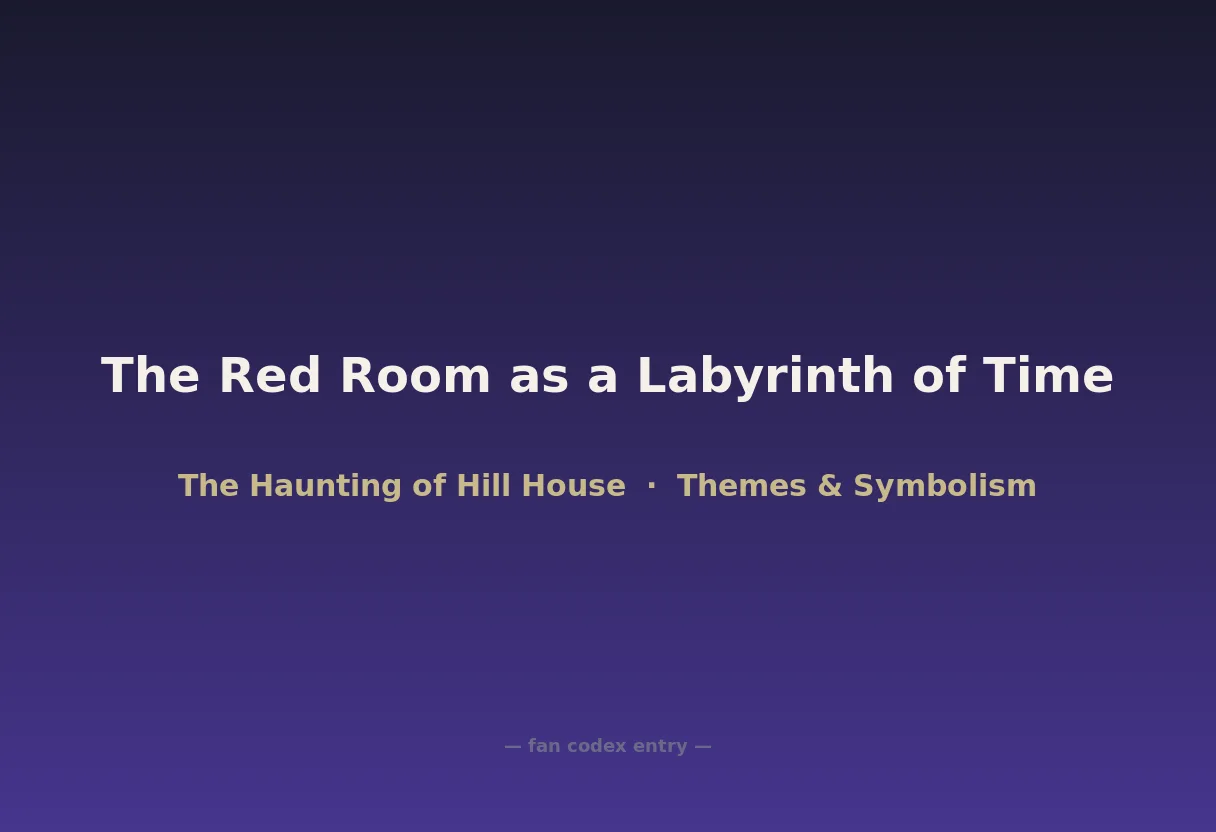 The Red Room as a Labyrinth of Time

The Haunting of Hill House · Themes & Symbolism

— fan codex entry —